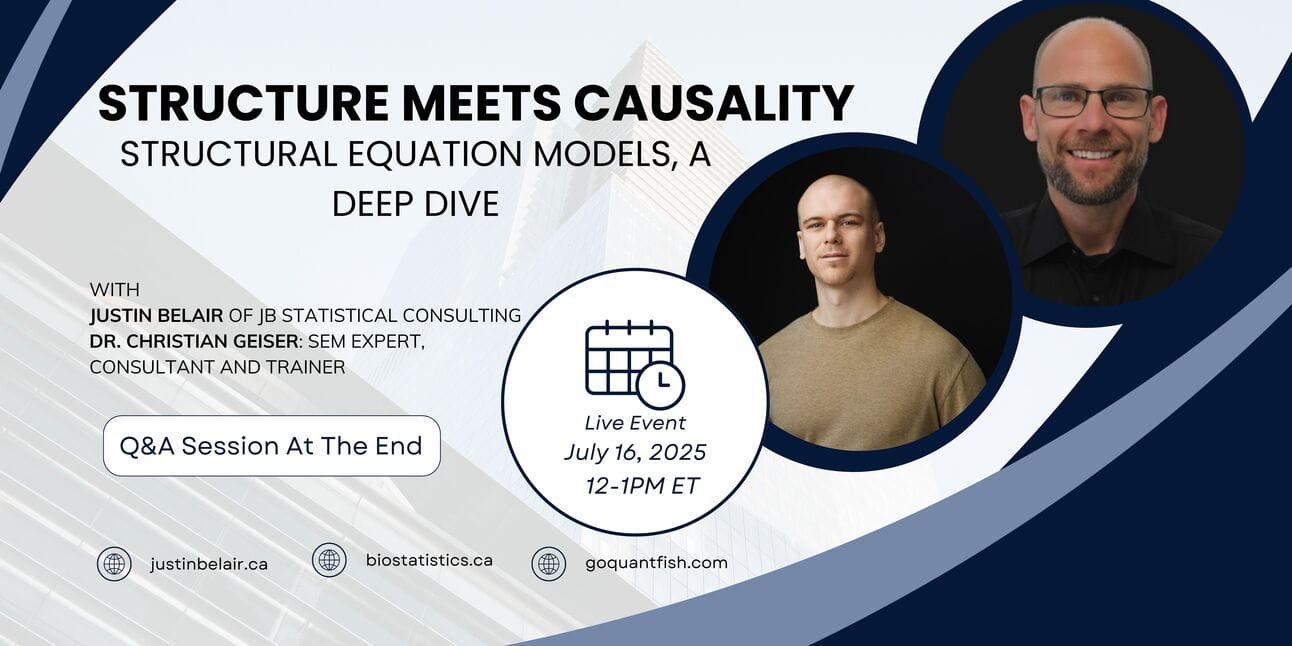 STRUCTURE MEETS CAUSALITY

STRUCTURAL EQUATION MODELS, A DEEP DIVE

WITH
JUSTIN BELAIR OF JB STATISTICAL CONSULTING
DR. CHRISTIAN GEISER: SEM EXPERT, CONSULTANT AND TRAINER

Q&A Session At The End

Live Event
July 16, 2025
12-1PM ET

justinbelair.ca

biostatistics.ca

goquantfish.com